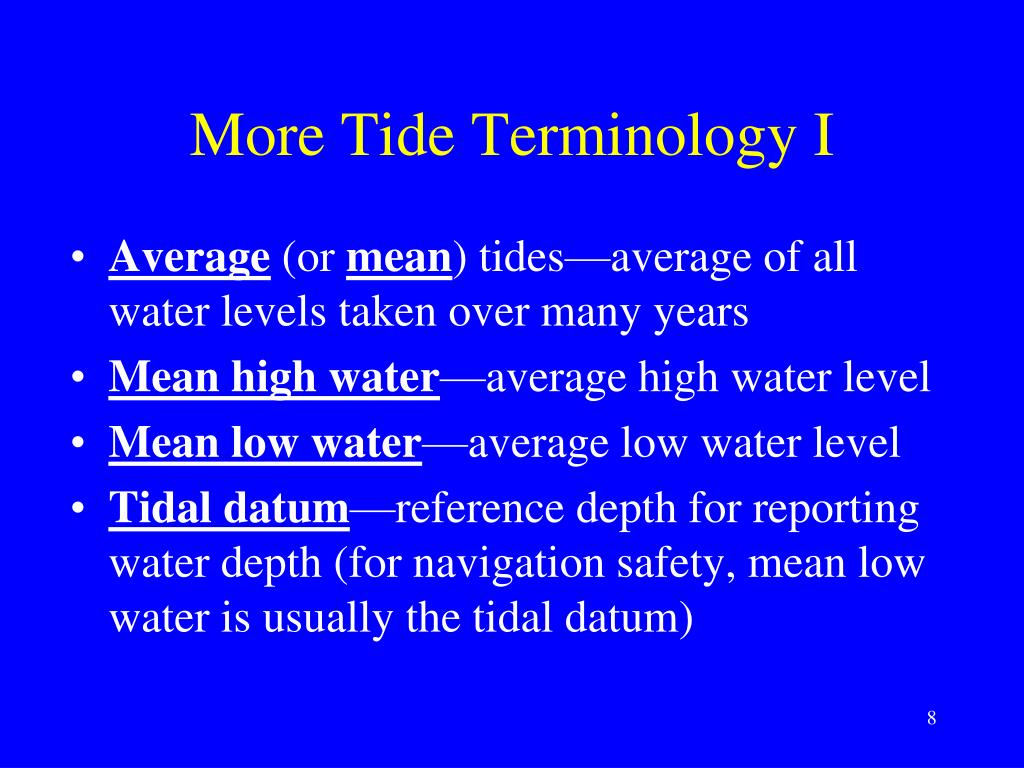 More Tide Terminology I

• Average (or mean) tides—average of all water levels taken over many years
• Mean high water—average high water level
• Mean low water—average low water level
• Tidal datum—reference depth for reporting water depth (for navigation safety, mean low water is usually the tidal datum)

8